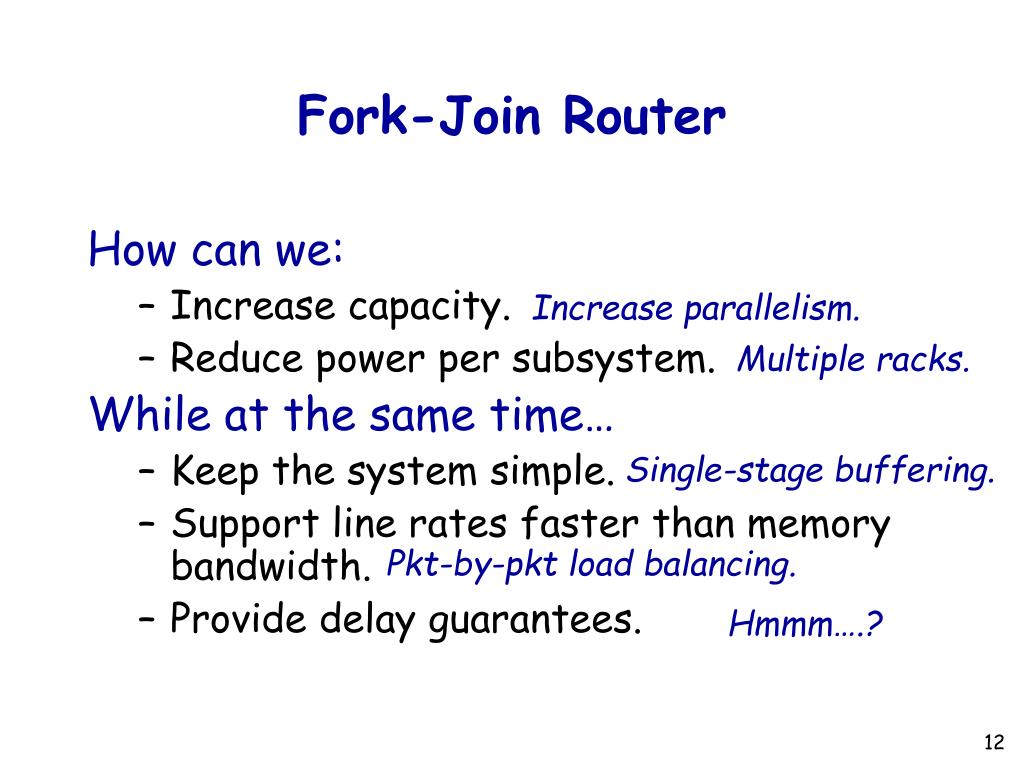 Fork-Join Router

How can we:

– Increase capacity. Increase parallelism.

– Reduce power per subsystem. Multiple racks.

While at the same time…

– Keep the system simple. Single-stage buffering.

– Support line rates faster than memory bandwidth. Pkt-by-pkt load balancing.

– Provide delay guarantees. Hmmm….?

12